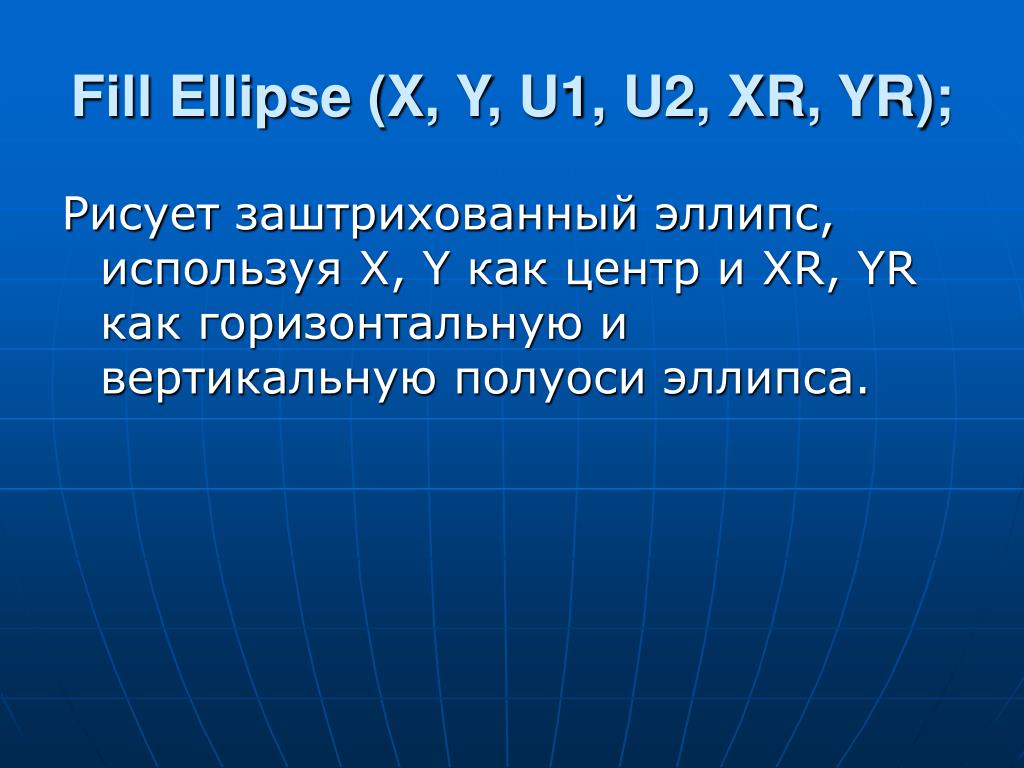 Fill Ellipse (X, Y, U1, U2, XR, YR);

Рисует заштрихованный эллипс, используя X, Y как центр и XR, YR как горизонтальную и вертикальную полуоси эллипса.